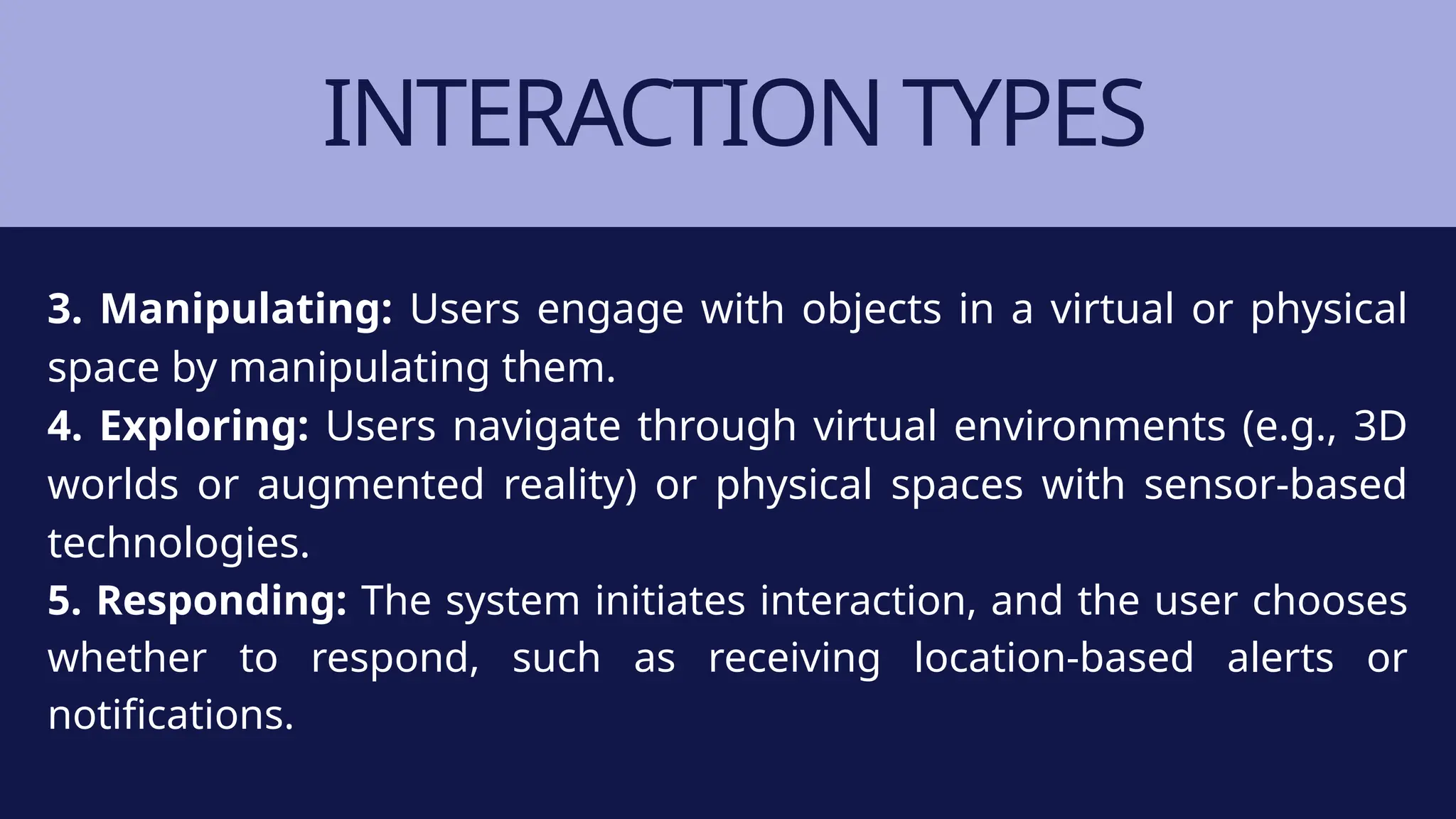 INTERACTION TYPES

3. Manipulating: Users engage with objects in a virtual or physical space by manipulating them.
4. Exploring: Users navigate through virtual environments (e.g., 3D worlds or augmented reality) or physical spaces with sensor-based technologies.
5. Responding: The system initiates interaction, and the user chooses whether to respond, such as receiving location-based alerts or notifications.